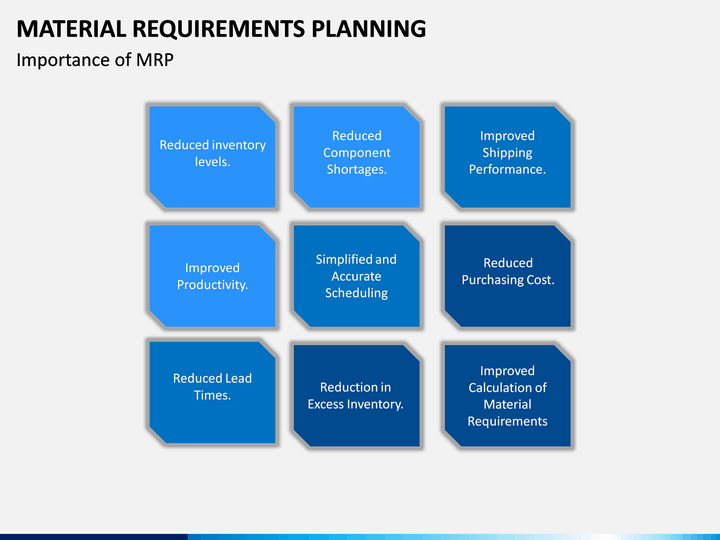 MATERIAL REQUIREMENTS PLANNING
Importance of MRP

Reduced inventory levels.

Reduced Component Shortages.

Improved Shipping Performance.

Improved Productivity.

Simplified and Accurate Scheduling

Reduced Purchasing Cost.

Reduced Lead Times.

Reduction in Excess Inventory.

Improved Calculation of Material Requirements